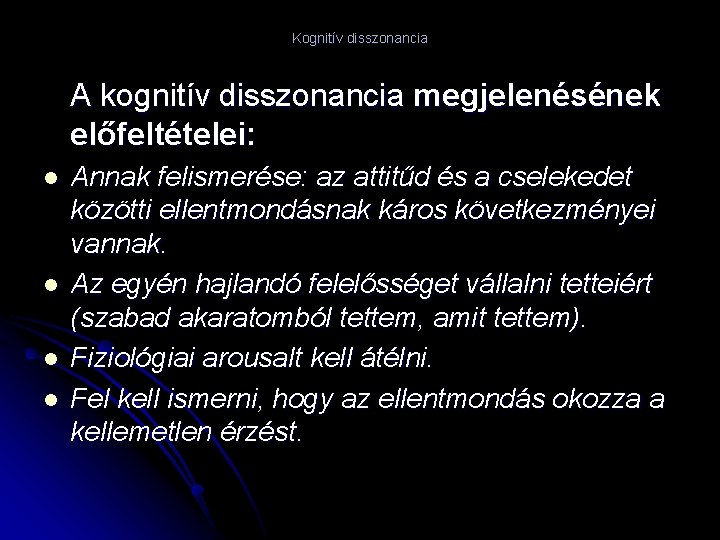 Kognitív disszonancia

A kognitív disszonancia megjelenésének előfeltételei:

- Annak felismerése: az attitűd és a cselekedet közötti ellentmondásnak káros következményei vannak.
- Az egyén hajlandó felelősséget vállalni tetteiért (szabad akaratomból tettem, amit tettem).
- Fiziológiai arousalt kell átélni.
- Fel kell ismerni, hogy az ellentmondás okozza a kellemetlen érzést.